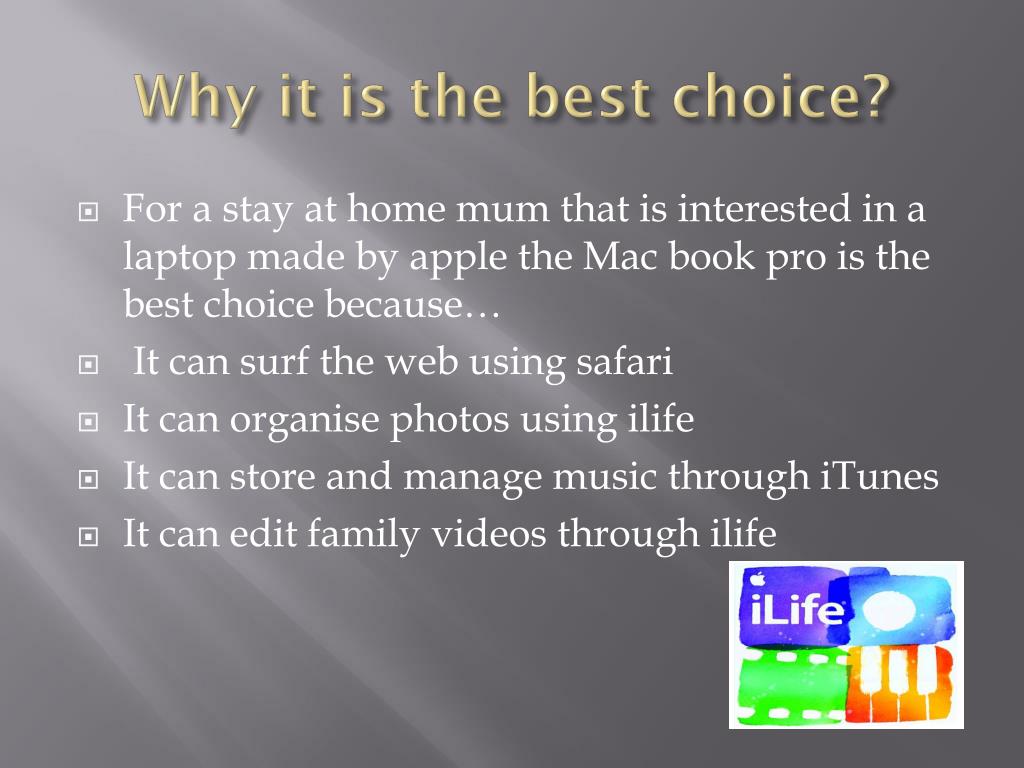 Why it is the best choice?

For a stay at home mum that is interested in a laptop made by apple the Mac book pro is the best choice because…

It can surf the web using safari

It can organise photos using ilife

It can store and manage music through iTunes

It can edit family videos through ilife

iLife